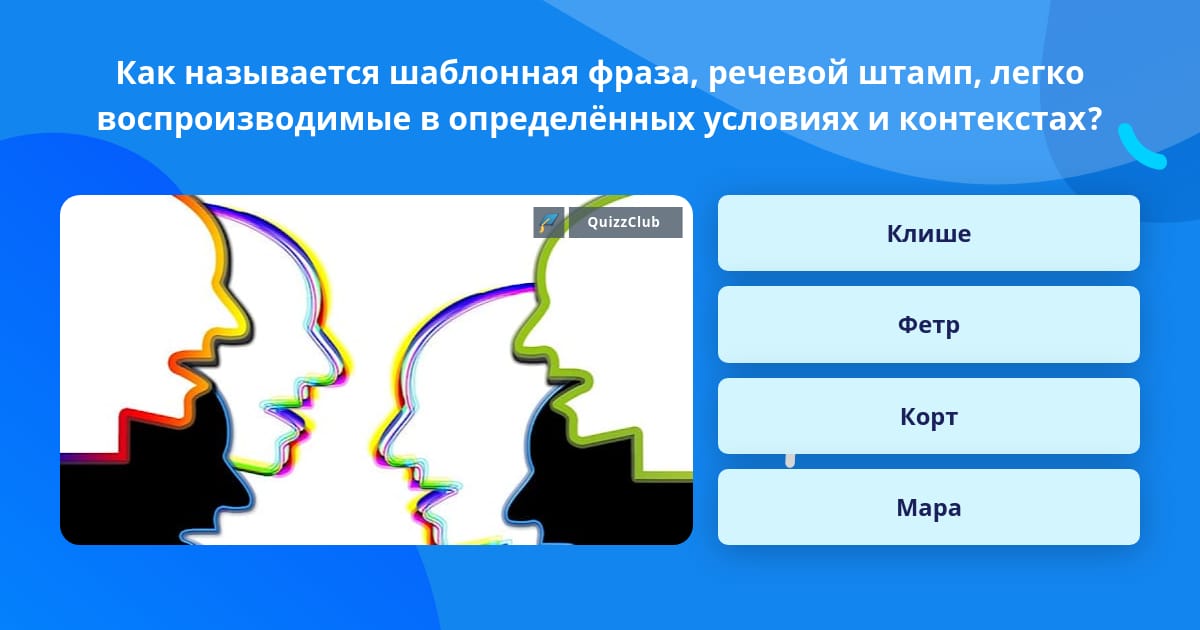 Как называется шаблонная фраза, речевой штамп, легко воспроизводимые в определённых условиях и контекстах?

QuizzClub

Клише

Фетр

Корт

Мара